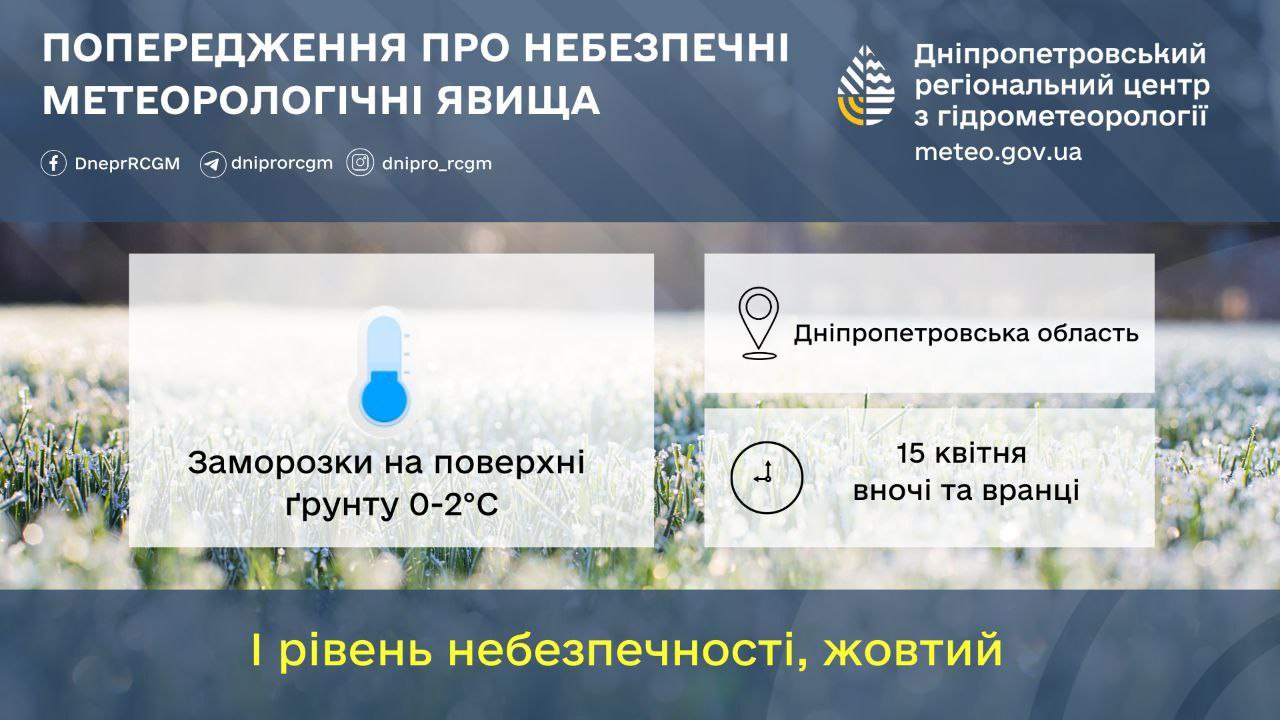 ПОПЕРЕДЖЕННЯ ПРО НЕБЕЗПЕЧНІ МЕТЕОРОЛОГІЧНІ ЯВИЩА

DneprRCGM dniprorcgm dnipro_rcgm

Дніпропетровський регіональний центр з гідрометеорології
meteo.gov.ua

Заморозки на поверхні ґрунту 0-2°C

Дніпропетровська область

15 квітня
вночі та вранці

I рівень небезпечності, жовтий